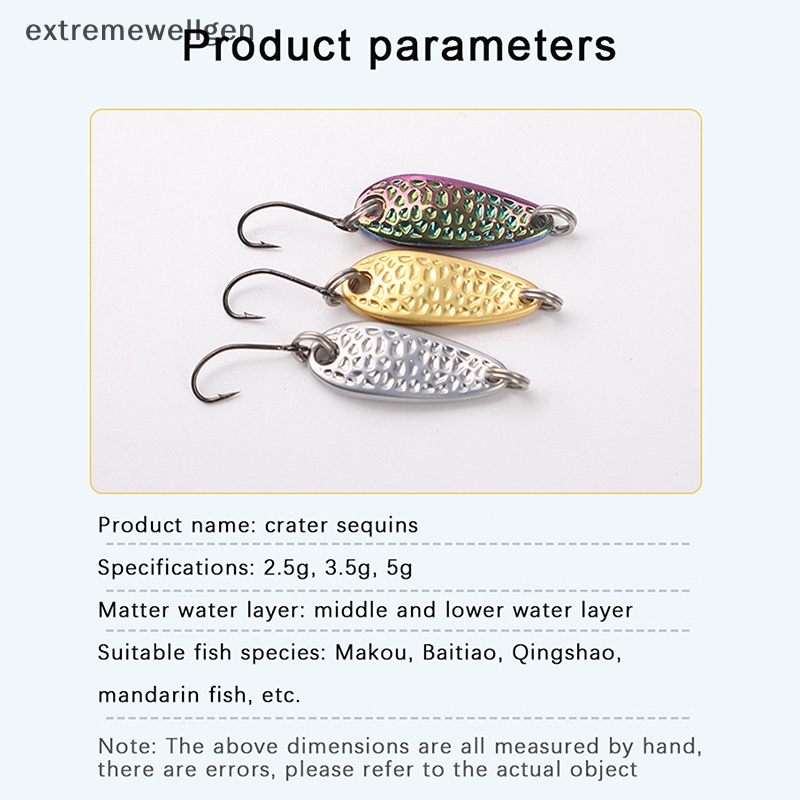 extremewellgen

Product parameters

Product name: crater sequins

Specifications: 2.5g, 3.5g, 5g

Matter water layer: middle and lower water layer

Suitable fish species: Makou, Baitiao, Qingshao, mandarin fish, etc.

Note: The above dimensions are all measured by hand, there are errors, please refer to the actual object